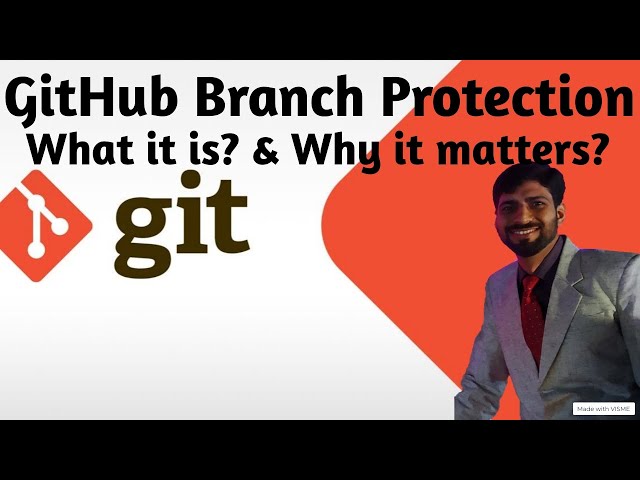 GitHub Branch Protection
What it is? & Why it matters?

git

Made with VISME